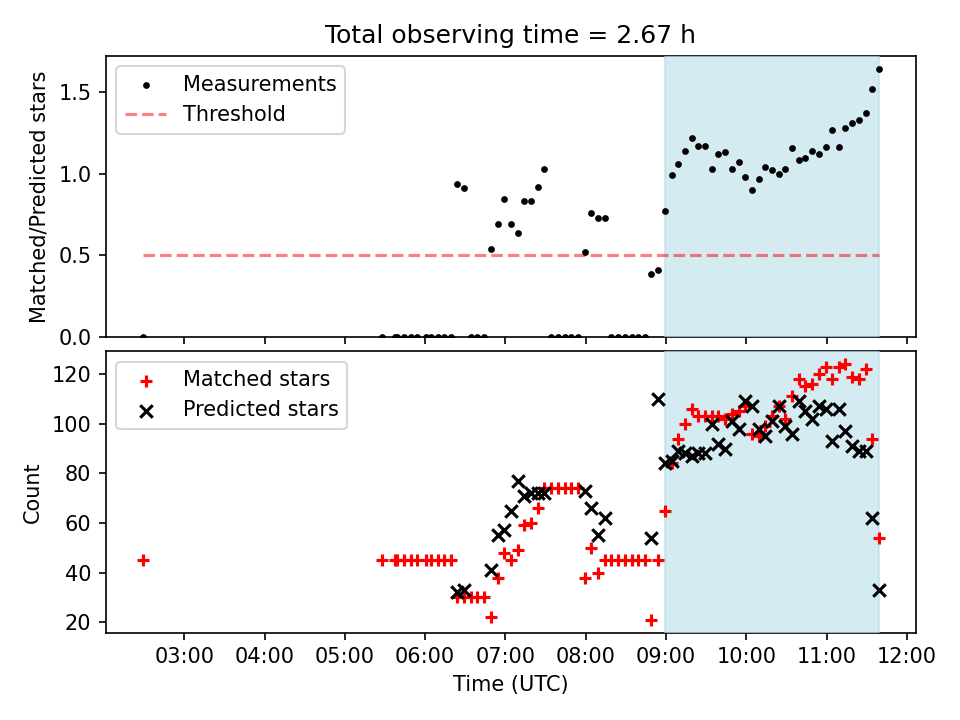 Total observing time = 2.67 h

Measurements
Threshold

Matched/Predicted stars

1.5
1.0
0.5
0.0

Matched stars
Predicted stars

Count

120
100
80
60
40
20

03:00 04:00 05:00 06:00 07:00 08:00 09:00 10:00 11:00 12:00

Time (UTC)